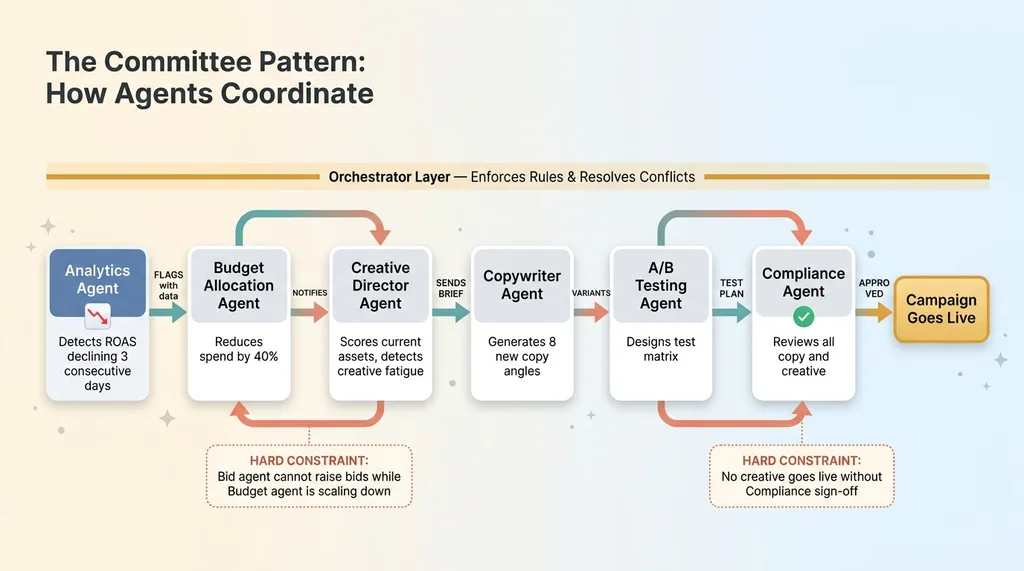 The Committee Pattern:
How Agents Coordinate

Orchestrator Layer — Enforces Rules & Resolves Conflicts

Analytics Agent
Detects ROAS declining 3 consecutive days

FLAGS with data

Budget Allocation Agent
Reduces spend by 40%

NOTIFIES

Creative Director Agent
Scores current assets, detects creative fatigue

SENDS BRIEF

Copywriter Agent
Generates 8 new copy angles

VARIANTS

A/B Testing Agent
Designs test matrix

TEST PLAN

Compliance Agent
Reviews all copy and creative

APPRO VED

Campaign Goes Live

HARD CONSTRAINT:
Bid agent cannot raise bids while Budget agent is scaling down

HARD CONSTRAINT:
No creative goes live without Compliance sign-off